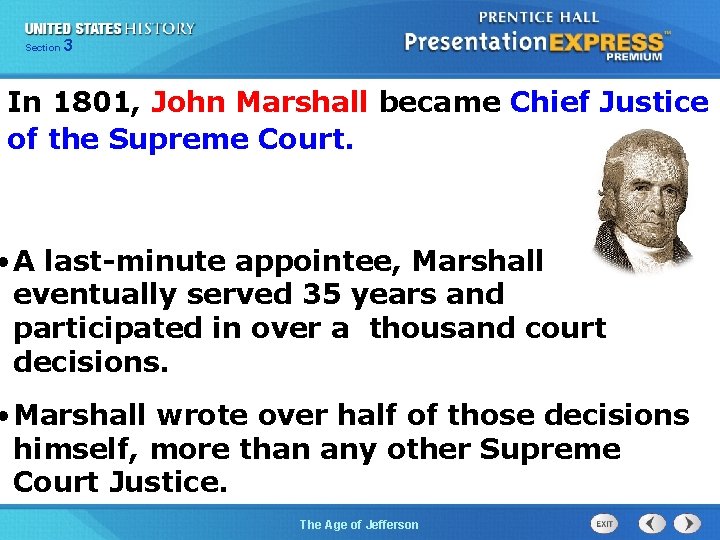 UNITED STATES HISTORY
Section 3

PRENTICE HALL
PresentationEXPRESS™
PREMIUM

In 1801, John Marshall became Chief Justice of the Supreme Court.

• A last-minute appointee, Marshall eventually served 35 years and participated in over a thousand court decisions.

• Marshall wrote over half of those decisions himself, more than any other Supreme Court Justice.

The Age of Jefferson

EXIT